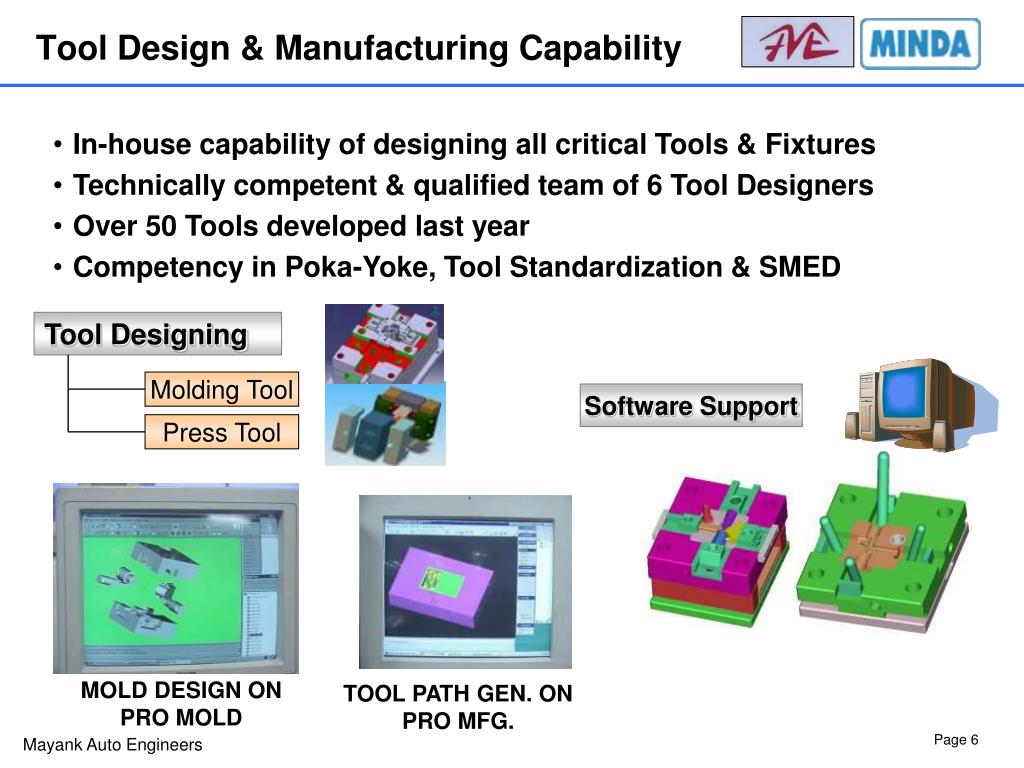 Tool Design & Manufacturing Capability

FVE MINDA

• In-house capability of designing all critical Tools & Fixtures
• Technically competent & qualified team of 6 Tool Designers
• Over 50 Tools developed last year
• Competency in Poka-Yoke, Tool Standardization & SMED

Tool Designing

Molding Tool

Press Tool

Software Support

MOLD DESIGN ON PRO MOLD

TOOL PATH GEN. ON PRO MFG.

Mayank Auto Engineers

Page 6